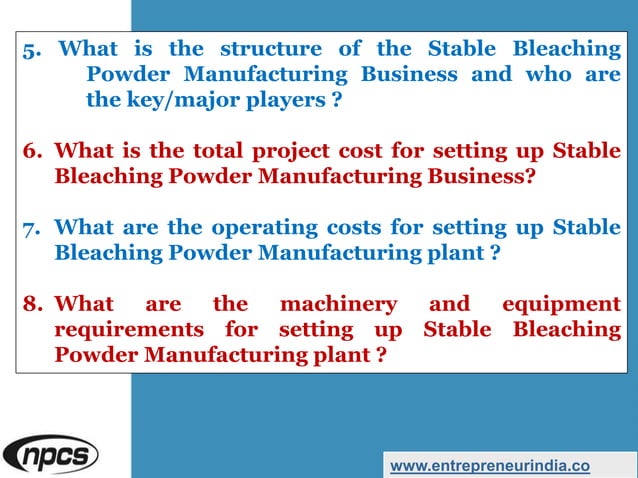 5. What is the structure of the Stable Bleaching Powder Manufacturing Business and who are the key/major players ?

6. What is the total project cost for setting up Stable Bleaching Powder Manufacturing Business?

7. What are the operating costs for setting up Stable Bleaching Powder Manufacturing plant ?

8. What are the machinery and equipment requirements for setting up Stable Bleaching Powder Manufacturing plant ?

npcs

www.entrepreneurindia.co